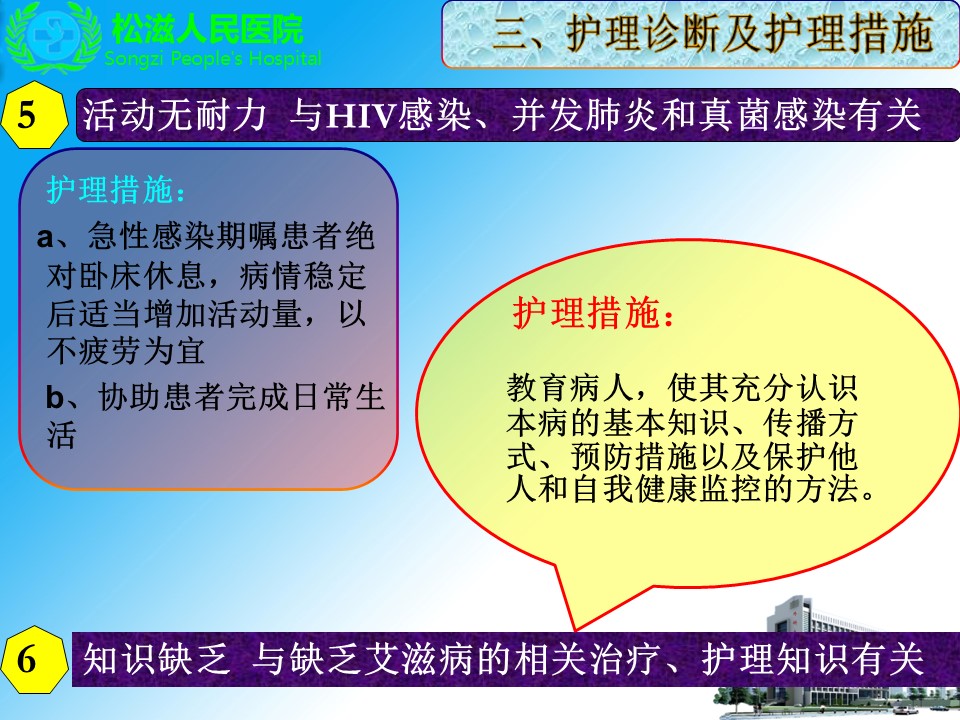 松滋人民医院
Songzi People's Hospital

三、护理诊断及护理措施

5 活动无耐力 与HIV感染、并发肺炎和真菌感染有关

护理措施：

a、急性感染期嘱患者绝对卧床休息，病情稳定后适当增加活动量，以不疲劳为宜

b、协助患者完成日常生活

护理措施：

教育病人，使其充分认识本病的基本知识、传播方式、预防措施以及保护他人和自我健康监控的方法。

6 知识缺乏 与缺乏艾滋病的相关治疗、护理知识有关